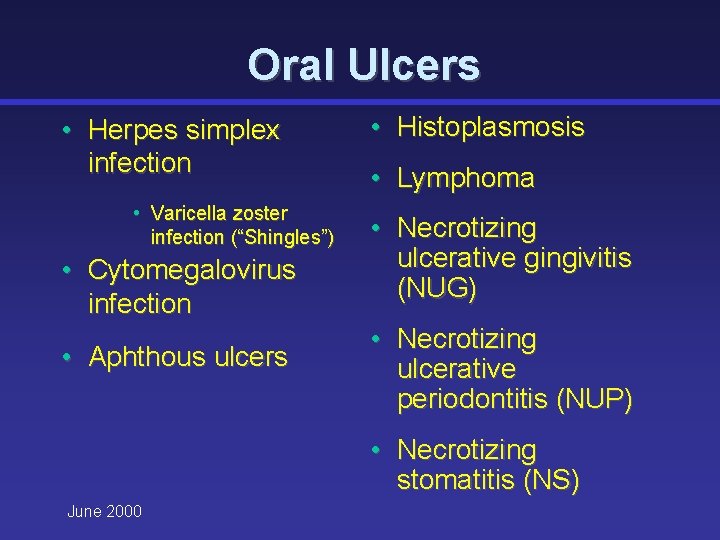 Oral Ulcers

• Herpes simplex infection
  • Varicella zoster infection (“Shingles”)
• Cytomegalovirus infection
• Aphthous ulcers

• Histoplasmosis
• Lymphoma
• Necrotizing ulcerative gingivitis (NUG)
• Necrotizing ulcerative periodontitis (NUP)
• Necrotizing stomatitis (NS)

June 2000